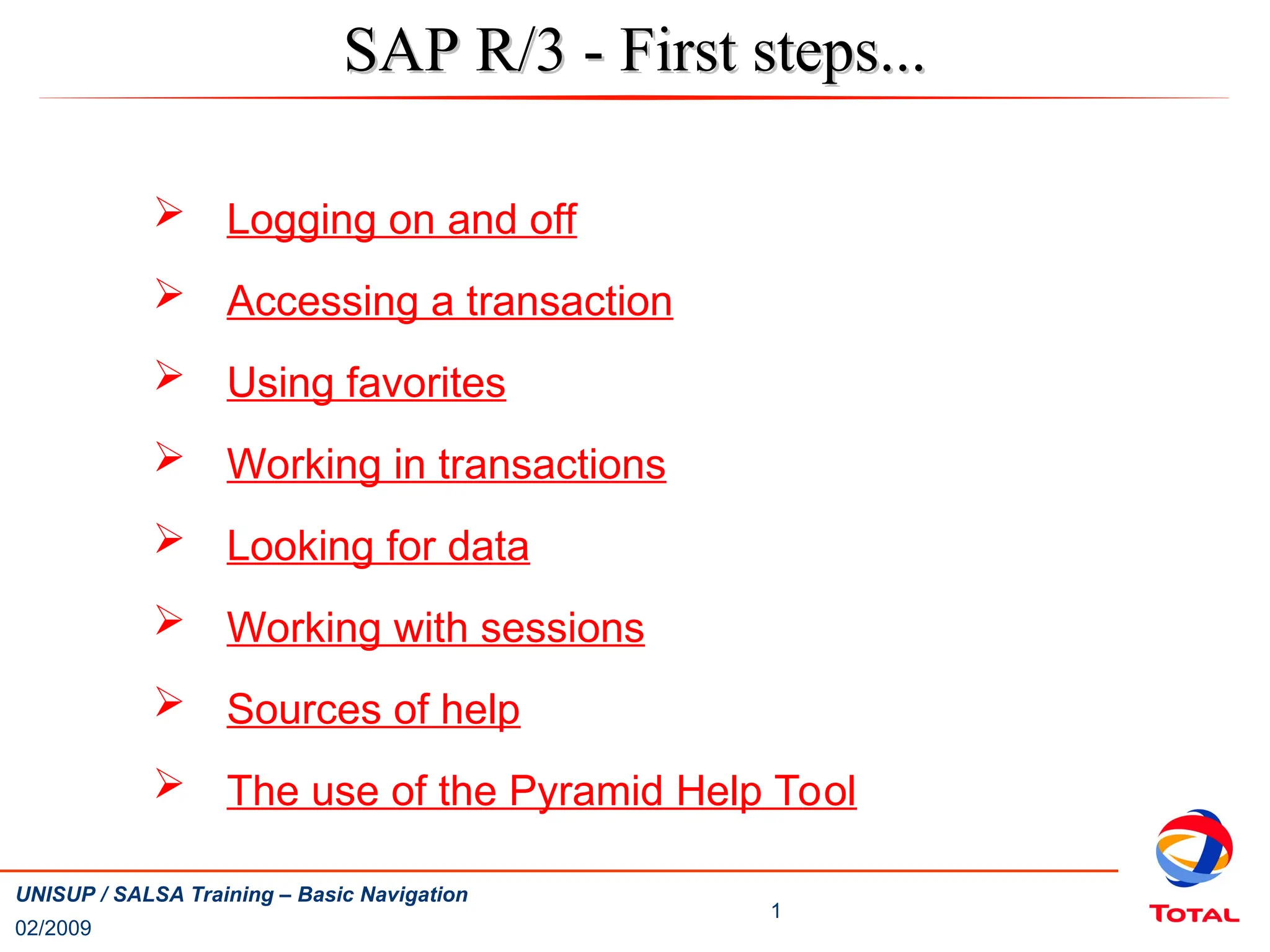 SAP R/3 - First steps...

➢ Logging on and off

➢ Accessing a transaction

➢ Using favorites

➢ Working in transactions

➢ Looking for data

➢ Working with sessions

➢ Sources of help

➢ The use of the Pyramid Help Tool

UNISUP / SALSA Training – Basic Navigation
02/2009

1

TOTAL